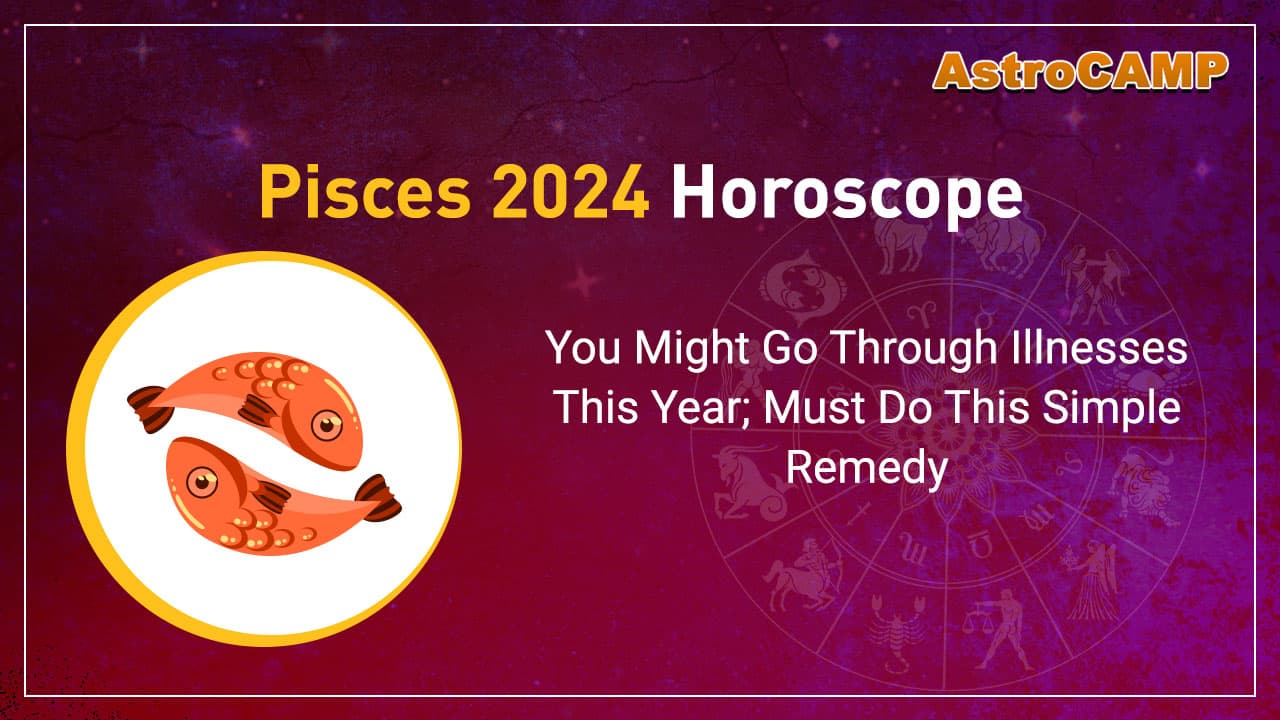 AstroCAMP

Pisces 2024 Horoscope

You Might Go Through Illnesses This Year; Must Do This Simple Remedy